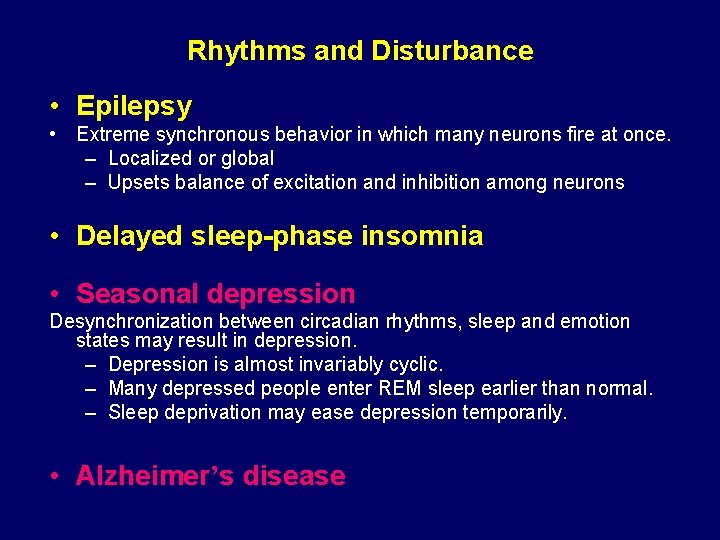 Rhythms and Disturbance

• Epilepsy
• Extreme synchronous behavior in which many neurons fire at once.
– Localized or global
– Upsets balance of excitation and inhibition among neurons

• Delayed sleep-phase insomnia

• Seasonal depression
Desynchronization between circadian rhythms, sleep and emotion states may result in depression.
– Depression is almost invariably cyclic.
– Many depressed people enter REM sleep earlier than normal.
– Sleep deprivation may ease depression temporarily.

• Alzheimer's disease